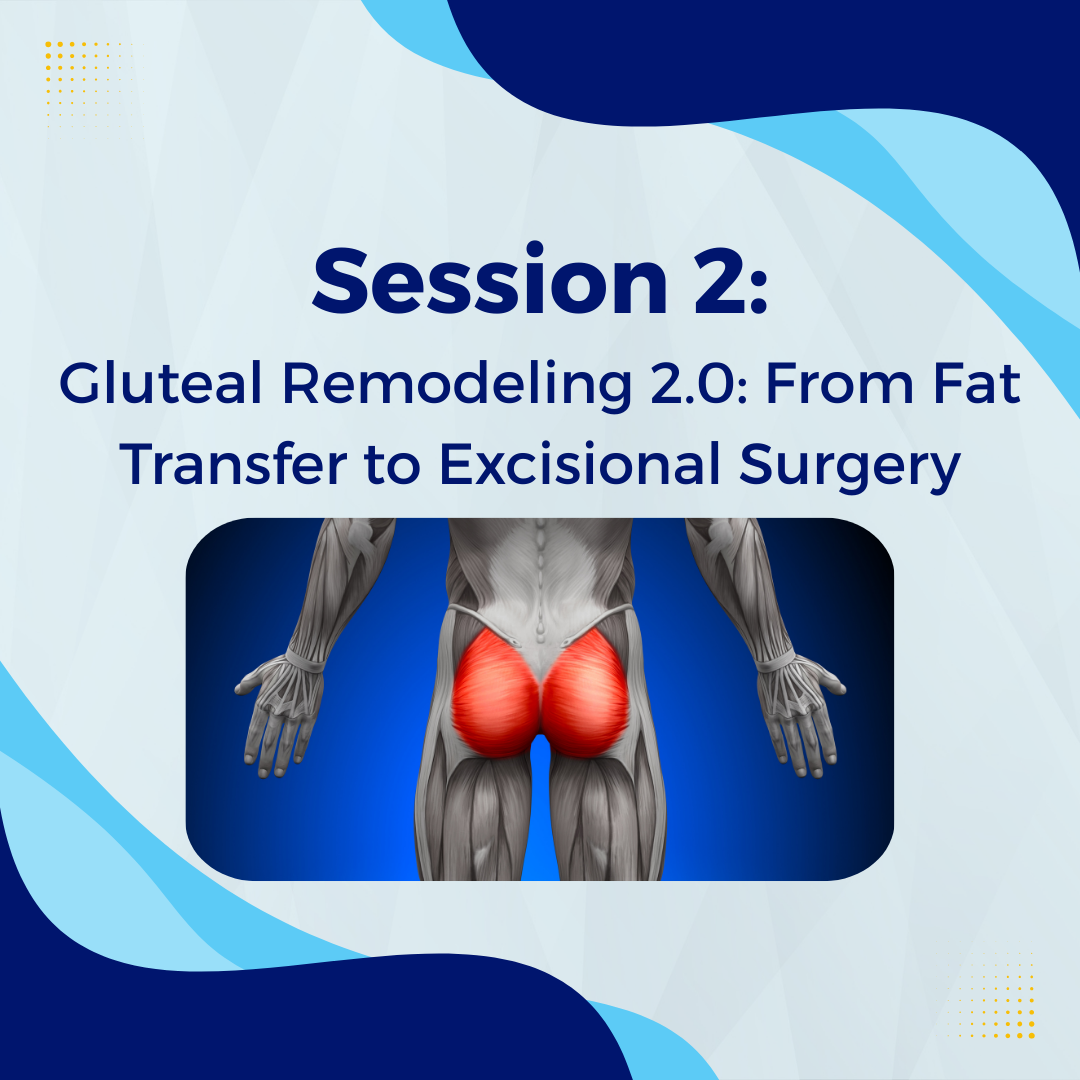 Session 2:

Gluteal Remodeling 2.0: From Fat Transfer to Excisional Surgery